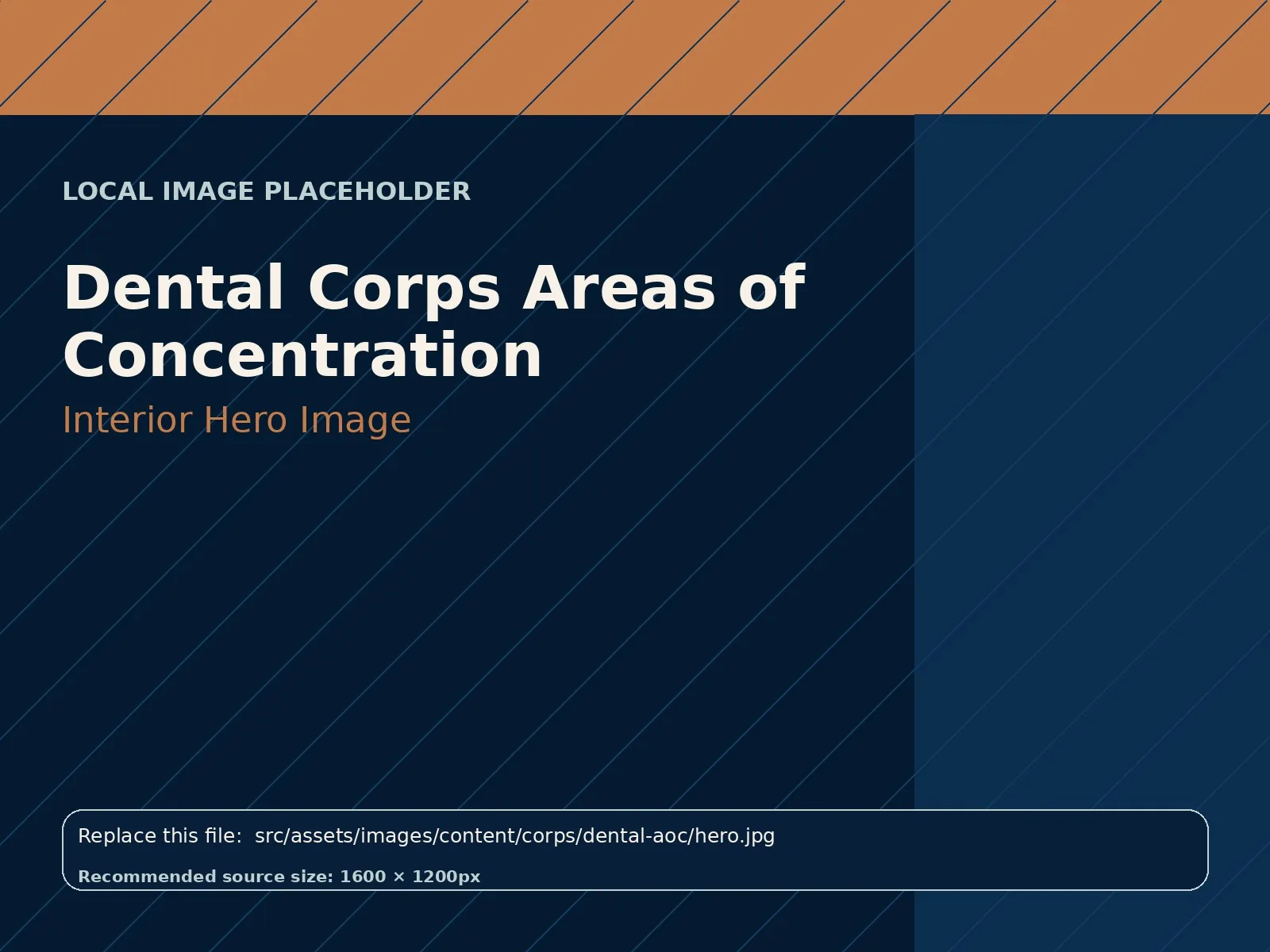 LOCAL IMAGE PLACEHOLDER

Dental Corps Areas of Concentration

Interior Hero Image

Replace this file: src/assets/images/content/corps/dental-aoc/hero.jpg

Recommended source size: 1600 × 1200px